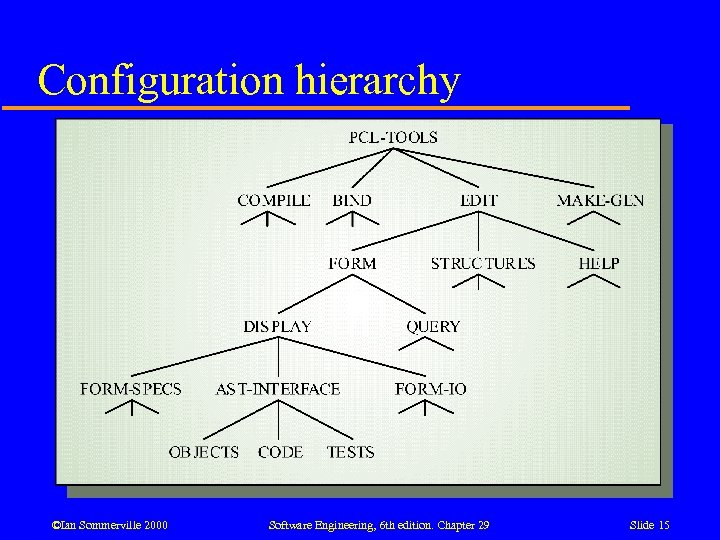 Configuration hierarchy

PCL-TOOLS

COMPILE
BIND
EDIT
MAKE-GEN

FORM
STRUCTURES
HELP

DISPLAY
QUERY

FORM-SPECS
AST-INTERFACE
FORM-IO

OBJECTS
CODE
TESTS

©Ian Sommerville 2000
Software Engineering, 6th edition. Chapter 29
Slide 15